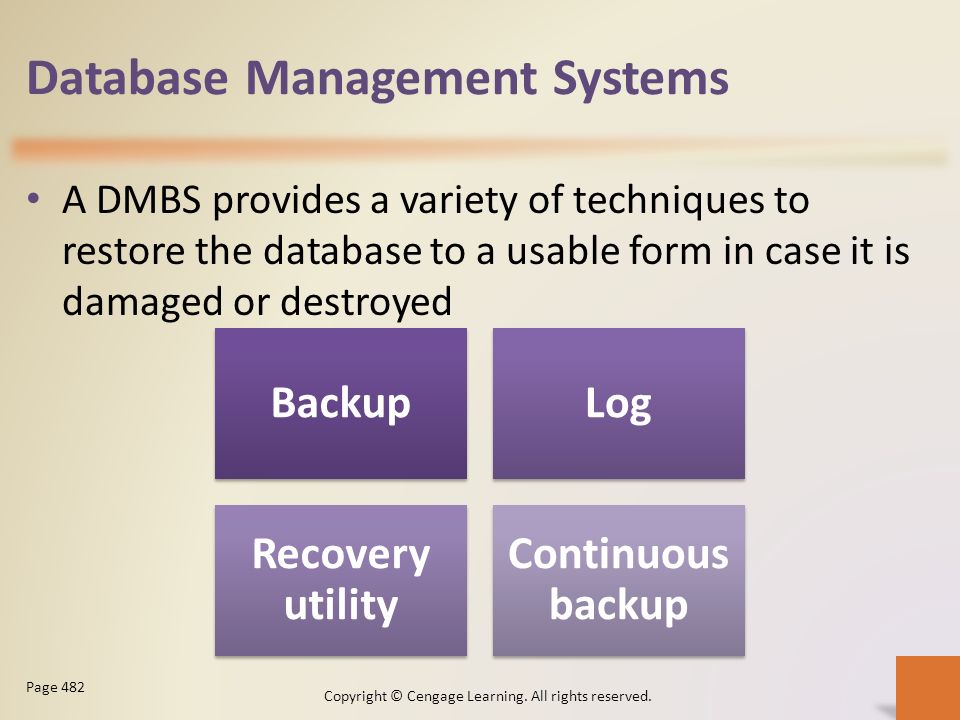 Database Management Systems

• A DMBS provides a variety of techniques to restore the database to a usable form in case it is damaged or destroyed

Backup

Log

Recovery utility

Continuous backup

Page 482

Copyright © Cengage Learning. All rights reserved.